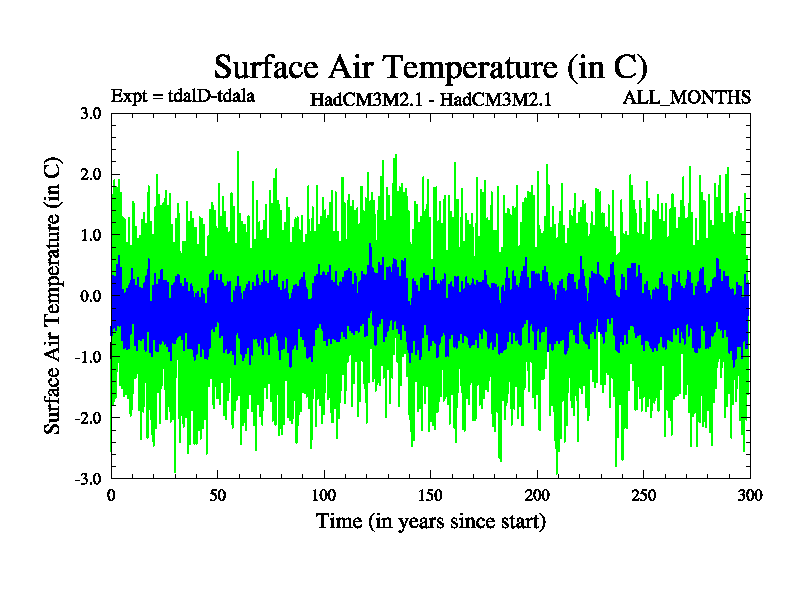 Surface Air Temperature (in C)

Expt = tdalD-tdala

HadCM3M2.1 - HadCM3M2.1

ALL_MONTHS

Surface Air Temperature (in C)

3.0
2.0
1.0
0.0
-1.0
-2.0
-3.0

0
50
100
150
200
250
300

Time (in years since start)